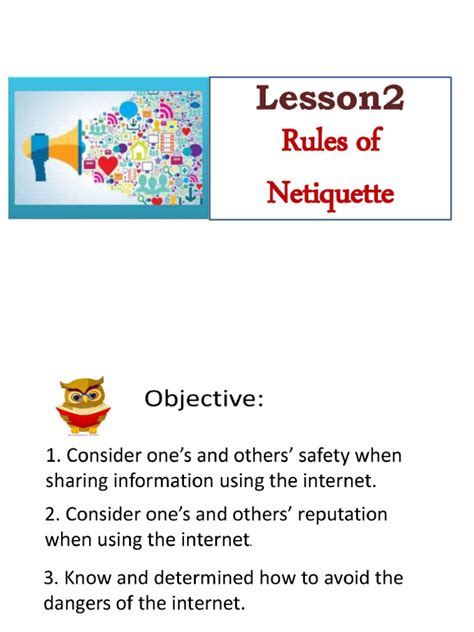 Lesson2
Rules of
Netiquette

Objective:

1. Consider one's and others' safety when sharing information using the internet.

2. Consider one's and others' reputation when using the internet.

3. Know and determined how to avoid the dangers of the internet.